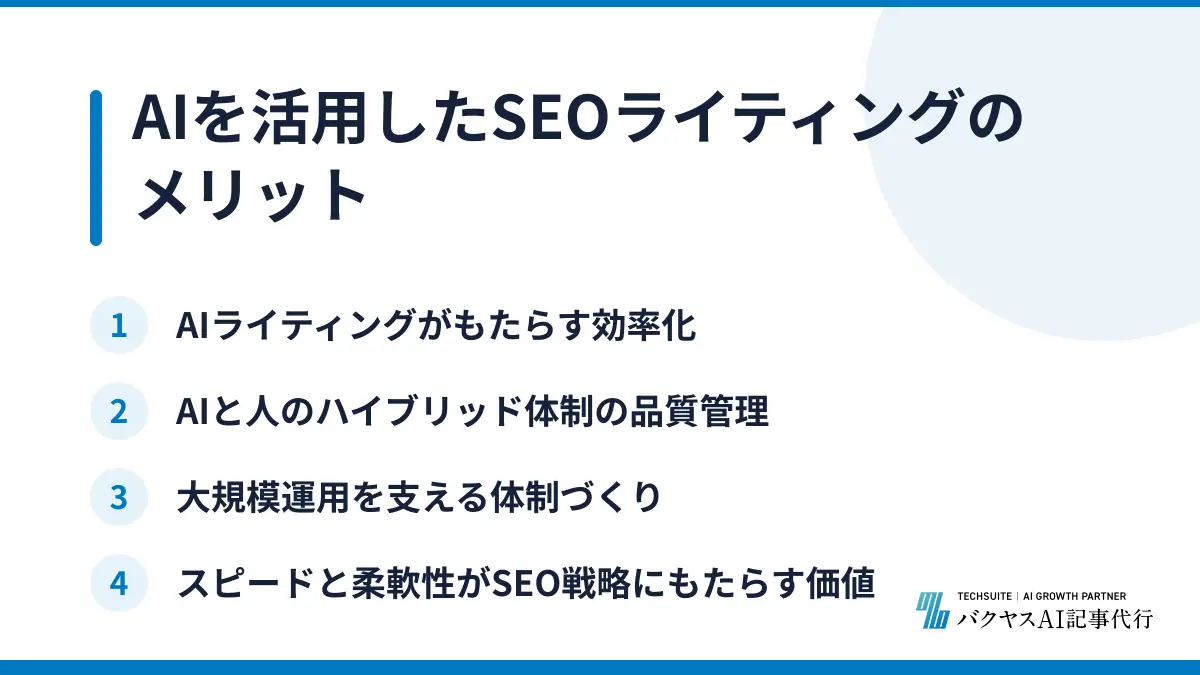 AIを活用したSEOライティングのメリット

1 AIライティングがもたらす効率化

2 AIと人のハイブリッド体制の品質管理

3 大規模運用を支える体制づくり

4 スピードと柔軟性がSEO戦略にもたらす価値

TECHSUITE | AI GROWTH PARTNER
バクヤスAI記事代行